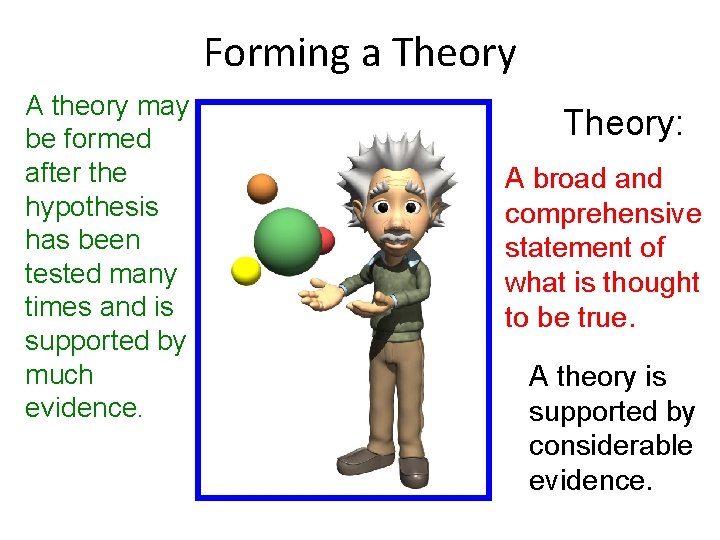 Forming a Theory

A theory may be formed after the hypothesis has been tested many times and is supported by much evidence.

Theory:

A broad and comprehensive statement of what is thought to be true.

A theory is supported by considerable evidence.